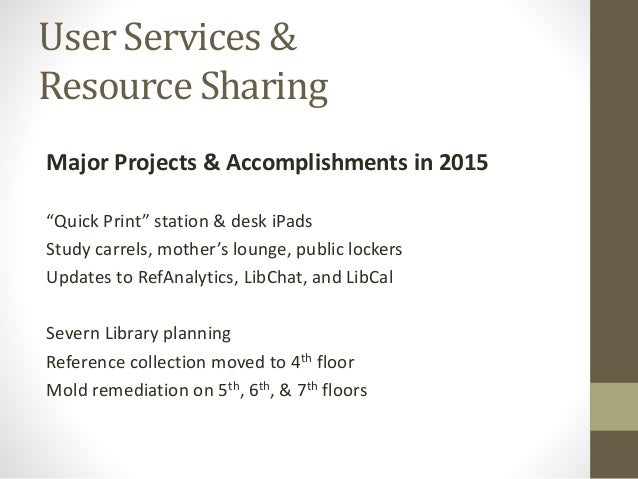 User Services & Resource Sharing

Major Projects & Accomplishments in 2015

“Quick Print” station & desk iPads
Study carrels, mother’s lounge, public lockers
Updates to RefAnalytics, LibChat, and LibCal

Severn Library planning
Reference collection moved to 4$^{th}$ floor
Mold remediation on 5$^{th}$, 6$^{th}$, & 7$^{th}$ floors